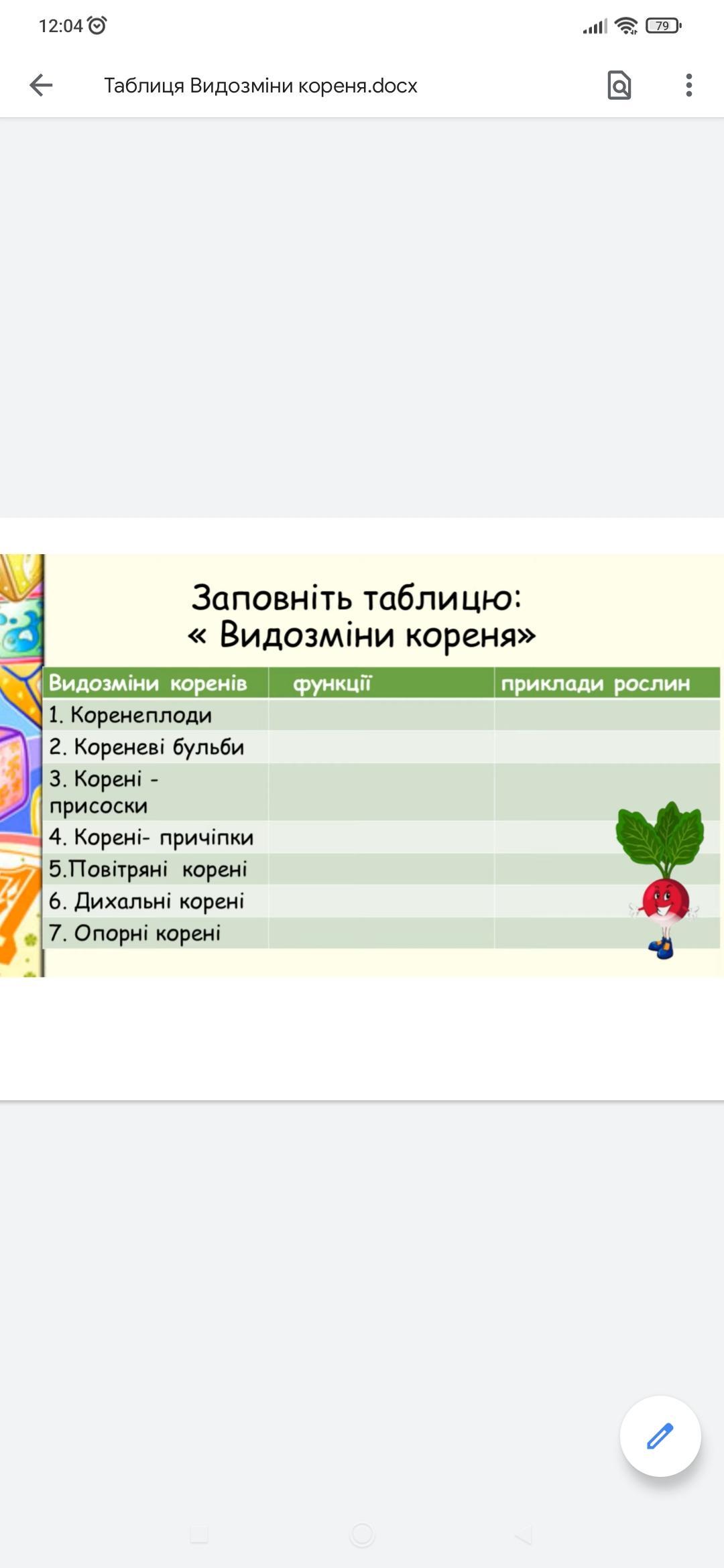 12:04

79

Таблиця Видозміни кореня.docx

Заповніть таблицю:
« Видозміни кореня»

| Видозміни коренів | функції | приклади рослин |
|---|---|---|
| 1. Коренеплоди | | |
| 2. Кореневі бульби | | |
| 3. Корені - присоски | | |
| 4. Корені- причіпки | | |
| 5.Повітряні корені | | |
| 6. Дихальні корені | | |
| 7. Опорні корені | | |